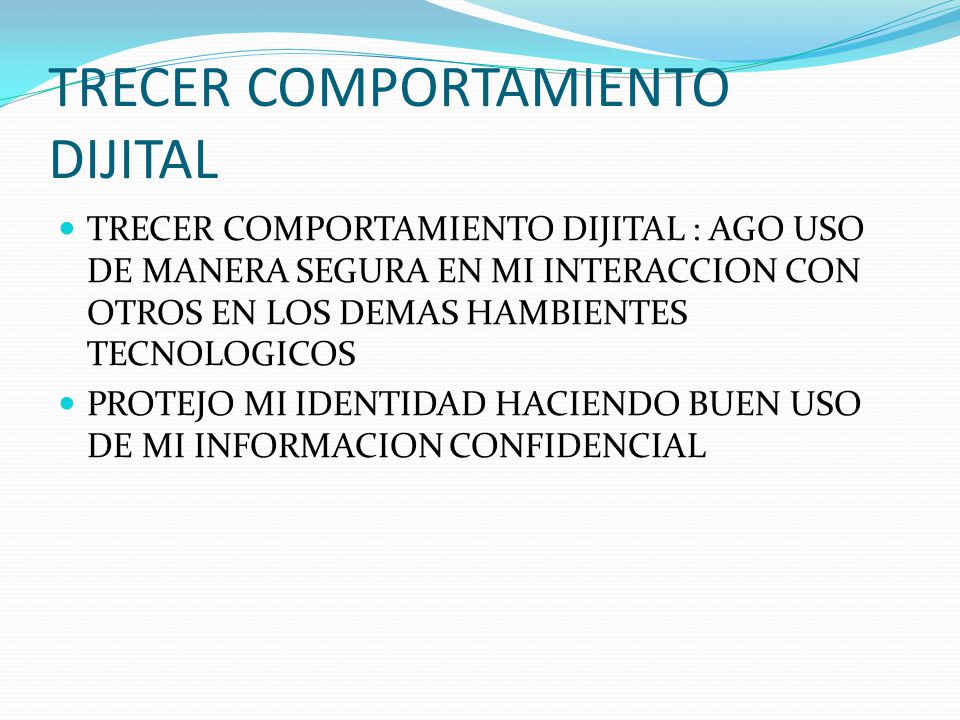 TRECER COMPORTAMIENTO DIJITAL

- TRECER COMPORTAMIENTO DIJITAL : AGO USO DE MANERA SEGURA EN MI INTERACCION CON OTROS EN LOS DEMAS HAMBIENTES TECNOLOGICOS
- PROTEJO MI IDENTIDAD HACIENDO BUEN USO DE MI INFORMACION CONFIDENCIAL